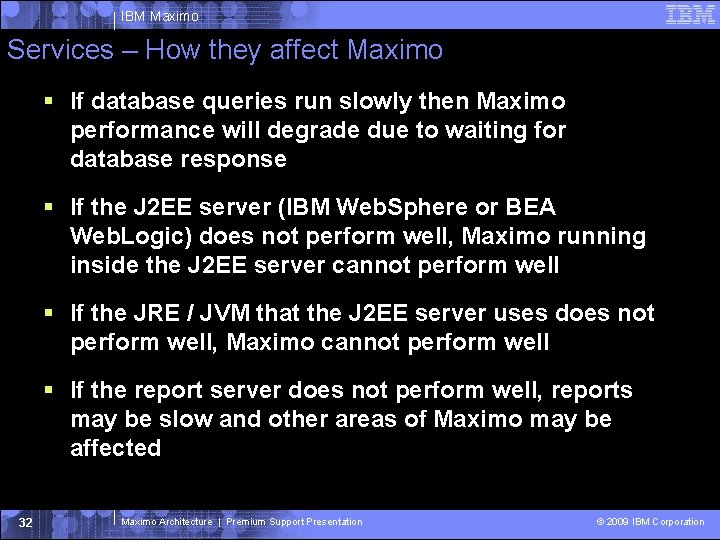 IBM Maximo

IBM

Services – How they affect Maximo

▪ If database queries run slowly then Maximo performance will degrade due to waiting for database response

▪ If the J2EE server (IBM WebSphere or BEA WebLogic) does not perform well, Maximo running inside the J2EE server cannot perform well

▪ If the JRE / JVM that the J2EE server uses does not perform well, Maximo cannot perform well

▪ If the report server does not perform well, reports may be slow and other areas of Maximo may be affected

32

Maximo Architecture | Premium Support Presentation

© 2009 IBM Corporation